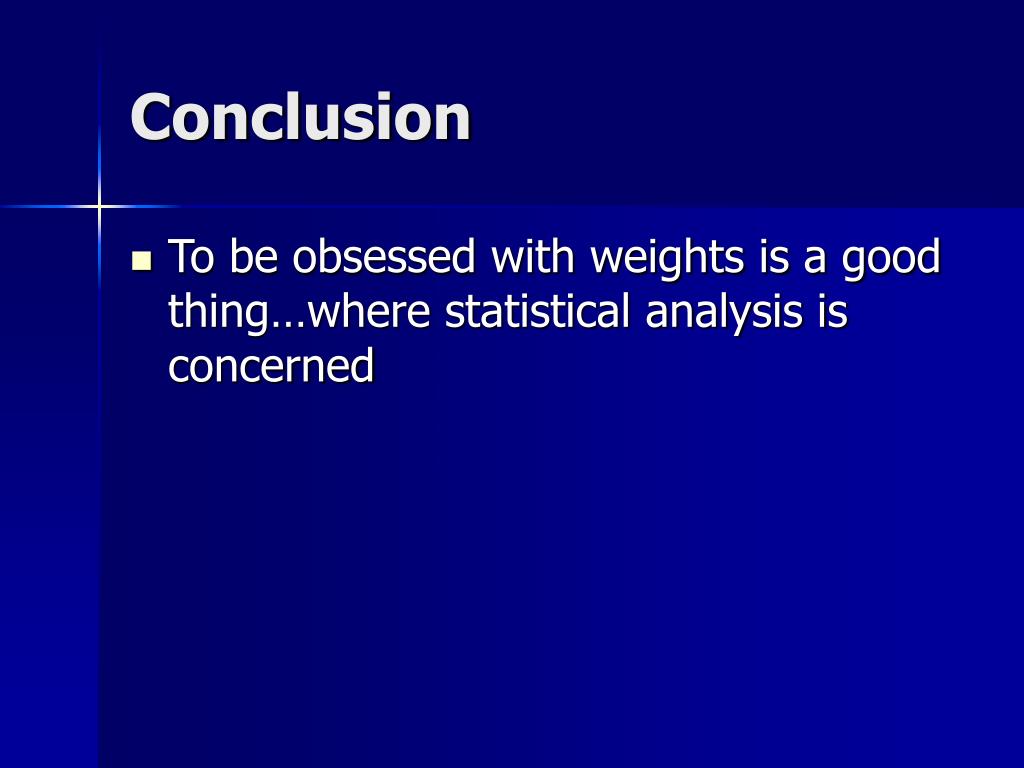 Conclusion

- To be obsessed with weights is a good thing…where statistical analysis is concerned